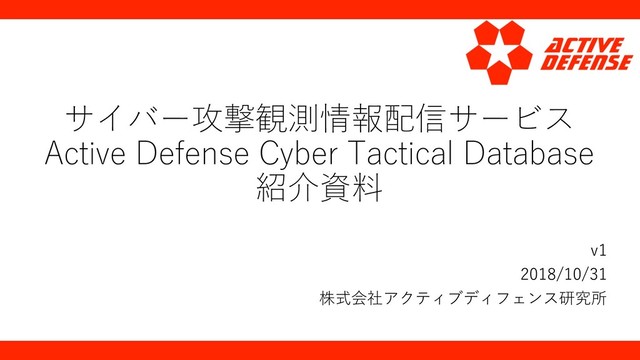 ACTIVE DEFENSE

サイバー攻撃観測情報配信サービス
Active Defense Cyber Tactical Database
紹介資料

v1
2018/10/31
株式会社アクティブディフェンス研究所